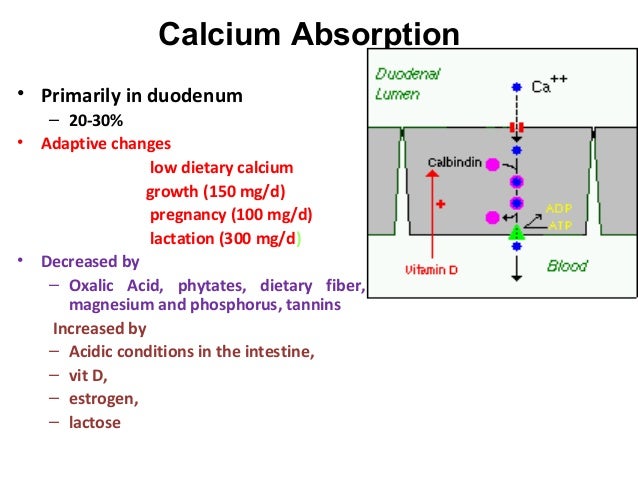 Calcium Absorption

• Primarily in duodenum
– 20-30%
• Adaptive changes
low dietary calcium
growth (150 mg/d)
pregnancy (100 mg/d)
lactation (300 mg/d)
• Decreased by
– Oxalic Acid, phytates, dietary fiber, magnesium and phosphorus, tannins
Increased by
– Acidic conditions in the intestine,
– vit D,
– estrogen,
– lactose

Duodenal Lumen
$Ca^{++}$
Calbindin
+
ADP
ATP
Vitamin D
Blood